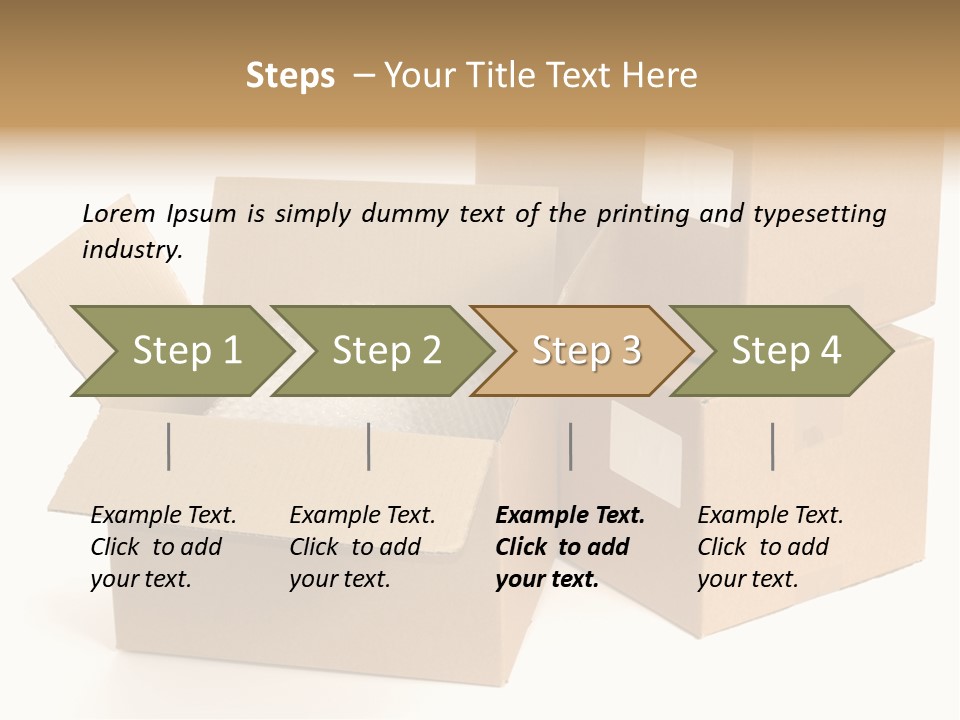 Steps – Your Title Text Here

Lorem Ipsum is simply dummy text of the printing and typesetting industry.

Step 1

Step 2

Step 3

Step 4

Example Text. Click to add your text.

Example Text. Click to add your text.

Example Text. Click to add your text.

Example Text. Click to add your text.